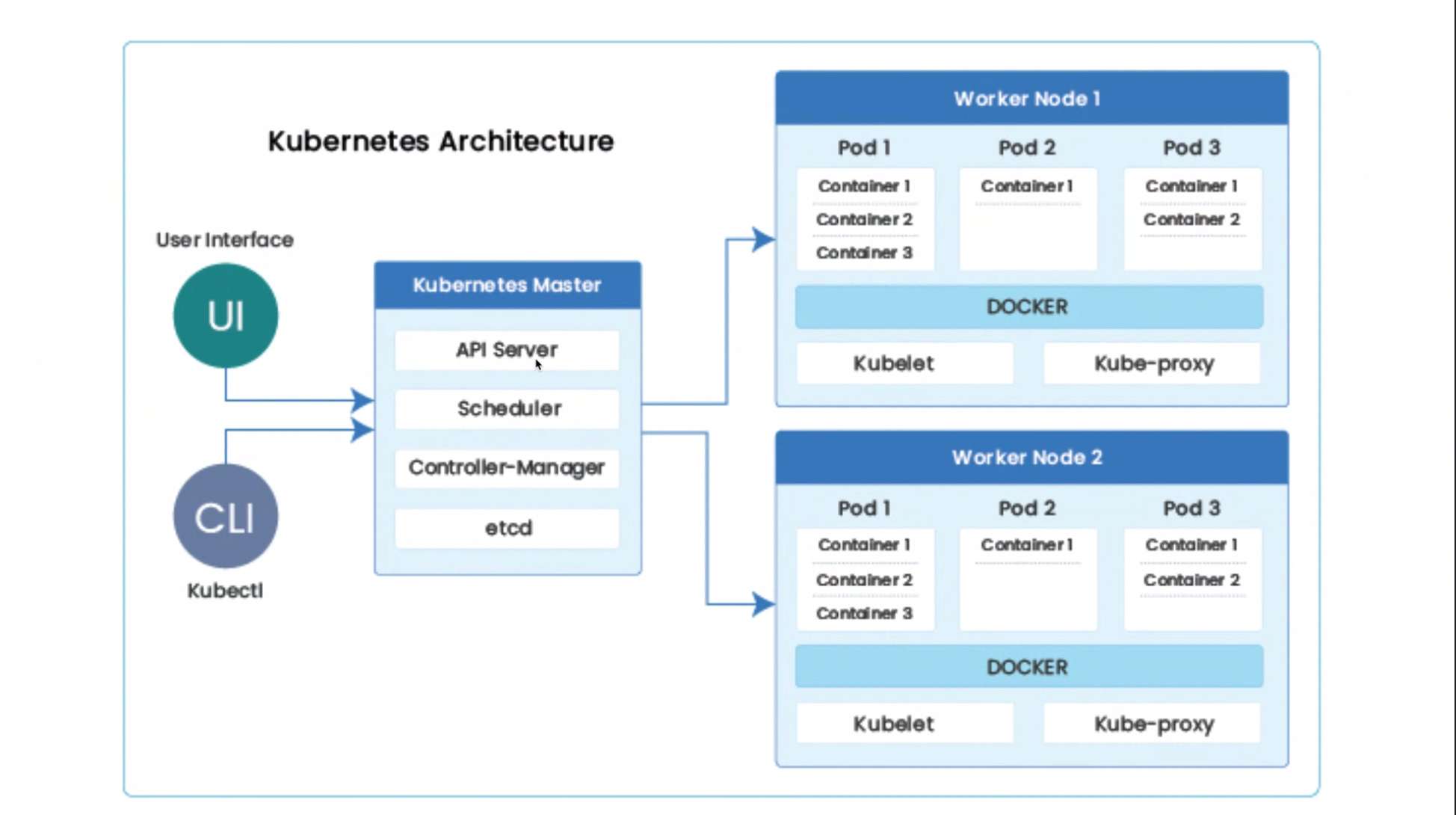 Kubernetes Architecture

User Interface

UI

CLI

Kubectl

Kubernetes Master

API Server

Scheduler

Controller-Manager

etcd

Worker Node 1

Pod 1

Container 1

Container 2

Container 3

Pod 2

Container 1

Pod 3

Container 1

Container 2

DOCKER

Kubelet

Kube-proxy

Worker Node 2

Pod 1

Container 1

Container 2

Container 3

Pod 2

Container 1

Pod 3

Container 1

Container 2

DOCKER

Kubelet

Kube-proxy